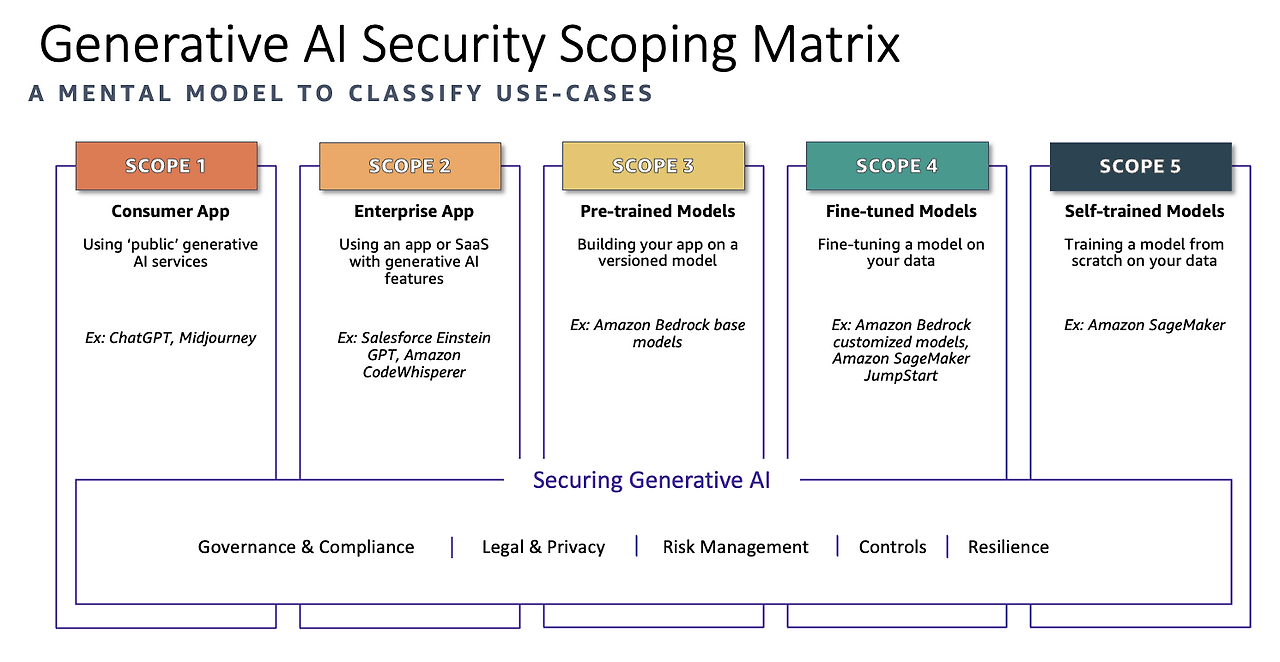 Generative AI Security Scoping Matrix

A MENTAL MODEL TO CLASSIFY USE-CASES

SCOPE 1

Consumer App

Using 'public' generative AI services

Ex: ChatGPT, Midjourney

SCOPE 2

Enterprise App

Using an app or SaaS with generative AI features

Ex: Salesforce Einstein GPT, Amazon CodeWhisperer

SCOPE 3

Pre-trained Models

Building your app on a versioned model

Ex: Amazon Bedrock base models

SCOPE 4

Fine-tuned Models

Fine-tuning a model on your data

Ex: Amazon Bedrock customized models, Amazon SageMaker JumpStart

SCOPE 5

Self-trained Models

Training a model from scratch on your data

Ex: Amazon SageMaker

Securing Generative AI

Governance & Compliance | Legal & Privacy | Risk Management | Controls | Resilience